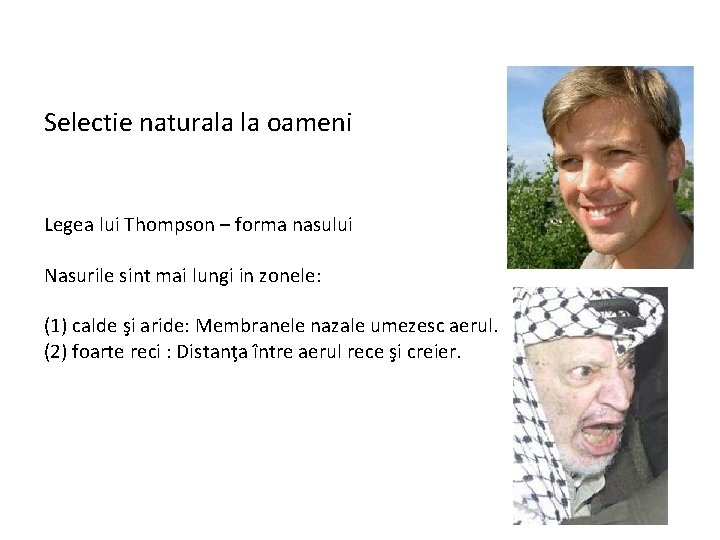 Selectie naturala la oameni

Legea lui Thompson – forma nasului

Nasurile sint mai lungi in zonele:

(1) calde şi aride: Membranele nazale umezesc aerul.
(2) foarte reci : Distanţa între aerul rece şi creier.